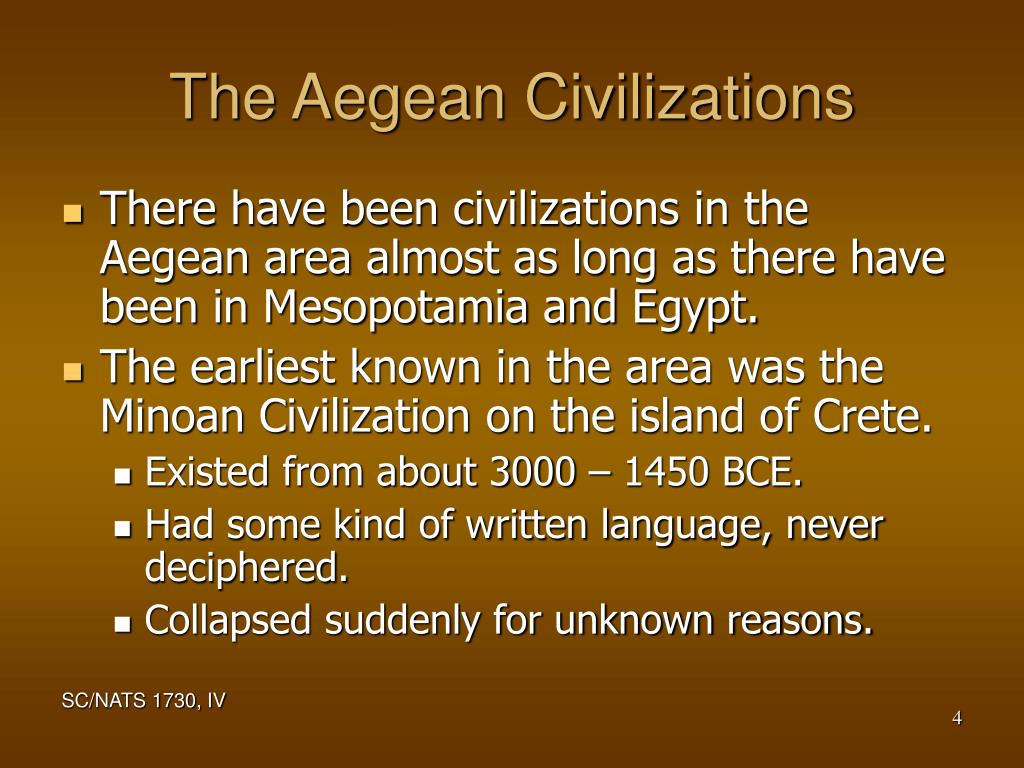 The Aegean Civilizations

- There have been civilizations in the Aegean area almost as long as there have been in Mesopotamia and Egypt.
- The earliest known in the area was the Minoan Civilization on the island of Crete.
  - Existed from about 3000 – 1450 BCE.
  - Had some kind of written language, never deciphered.
  - Collapsed suddenly for unknown reasons.

SC/NATS 1730, IV

4